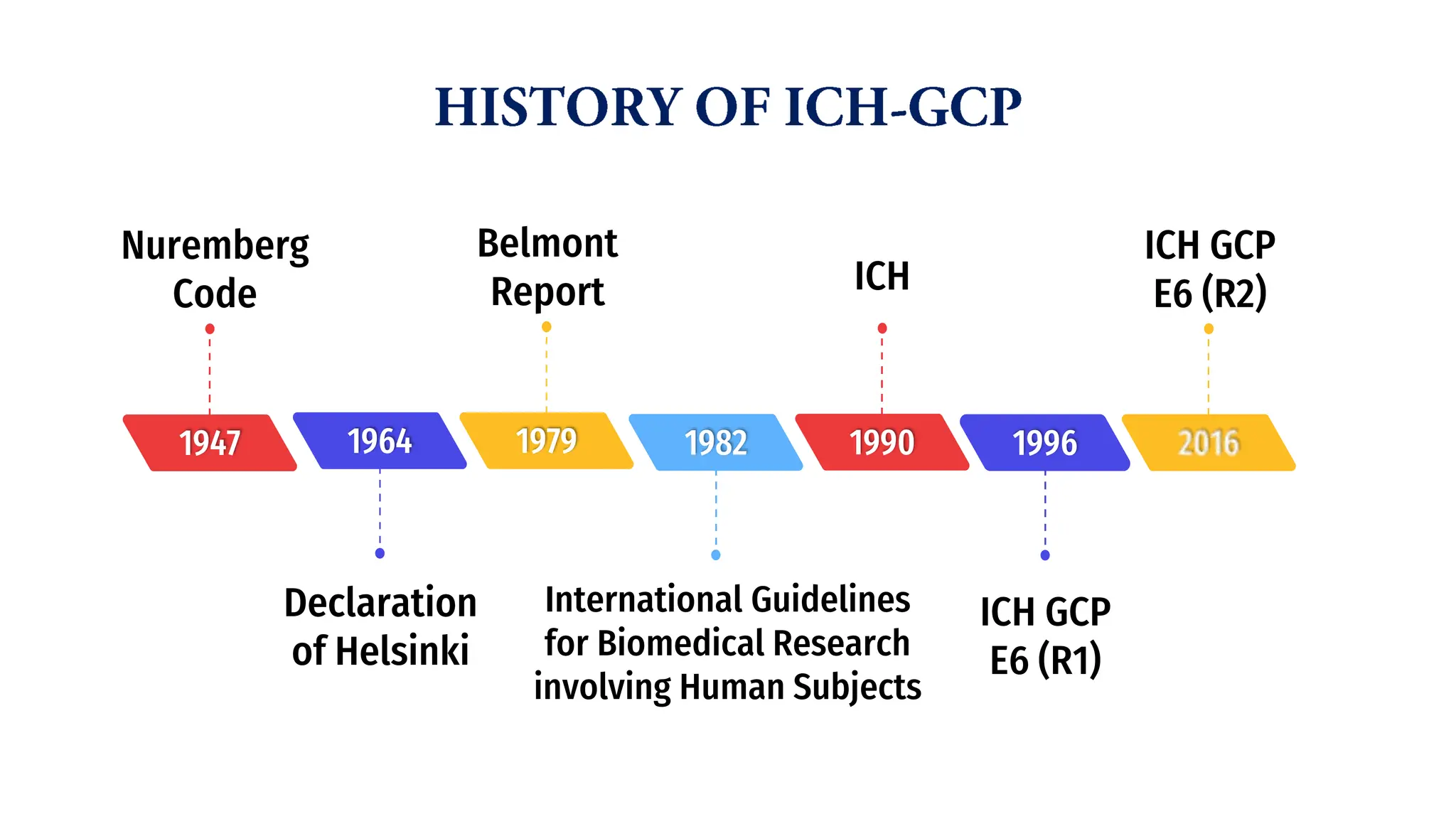 HISTORY OF ICH-GCP

Nuremberg Code

Belmont Report

ICH

ICH GCP E6 (R2)

1947

1964

1979

1982

1990

1996

2016

Declaration of Helsinki

International Guidelines for Biomedical Research involving Human Subjects

ICH GCP E6 (R1)